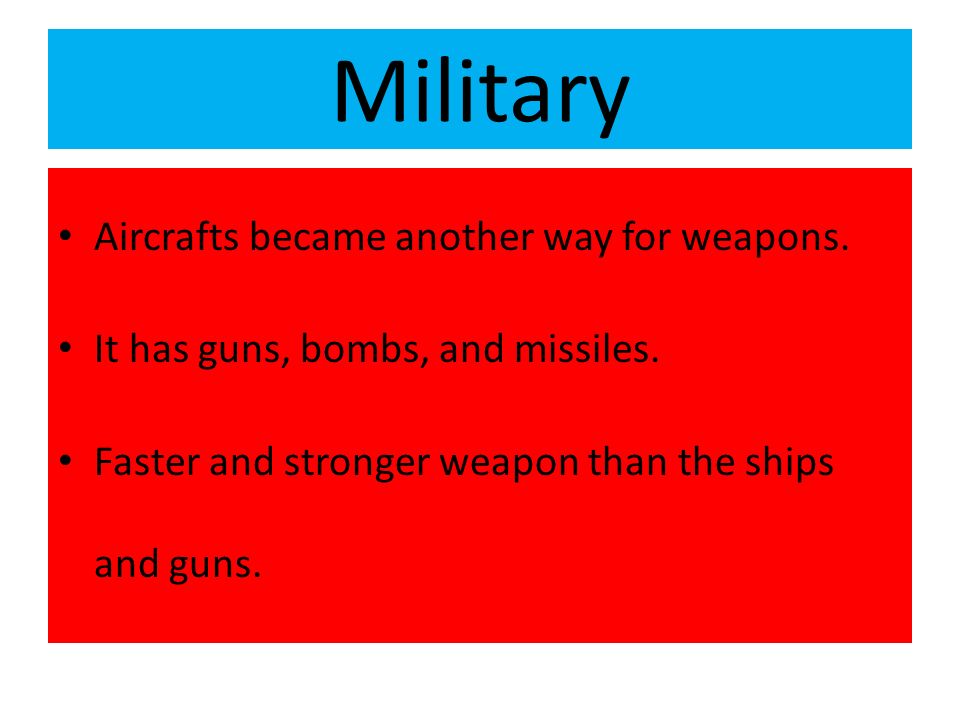 Military

• Aircrafts became another way for weapons.

• It has guns, bombs, and missiles.

• Faster and stronger weapon than the ships and guns.